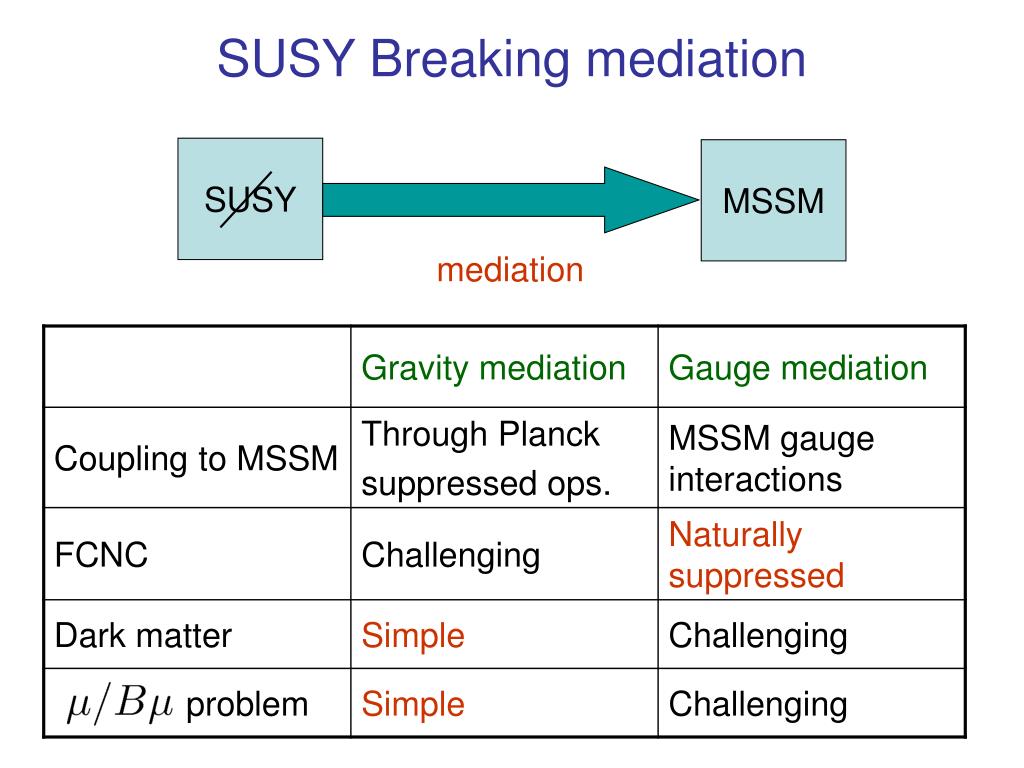 SUSY Breaking mediation

SUSY

MSSM

mediation

| | Gravity mediation | Gauge mediation |
|---|---|---|
| Coupling to MSSM | Through Planck suppressed ops. | MSSM gauge interactions |
| FCNC | Challenging | Naturally suppressed |
| Dark matter | Simple | Challenging |
| $\mu/B\mu$ problem | Simple | Challenging |